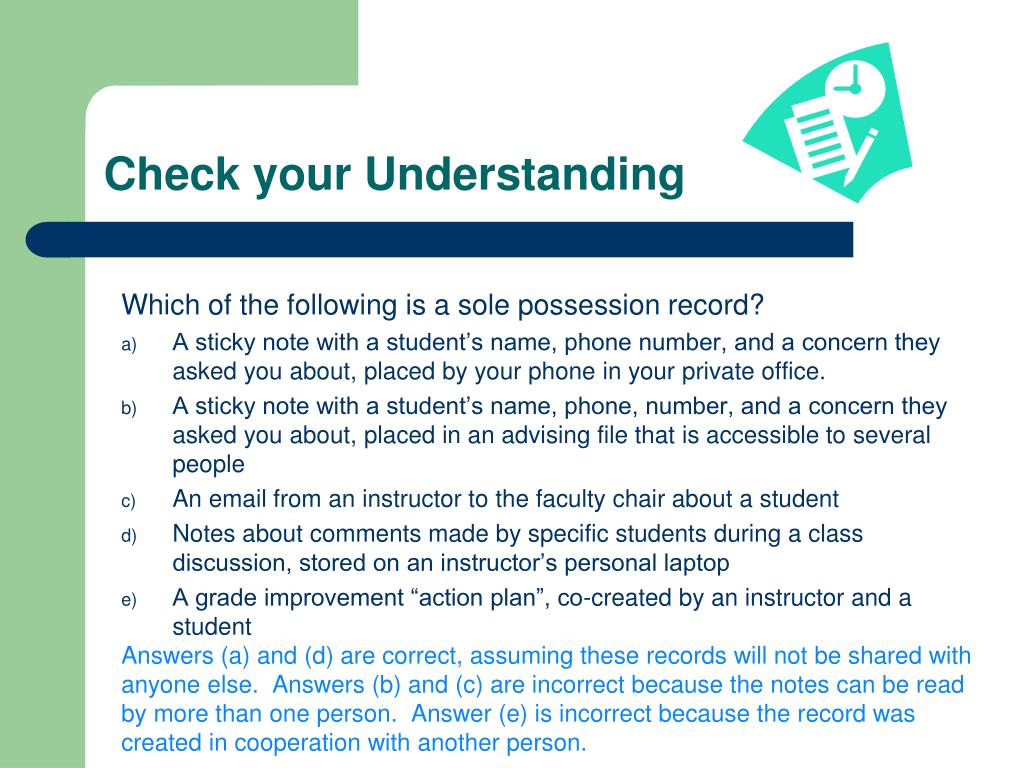 Check your Understanding

Which of the following is a sole possession record?

a) A sticky note with a student’s name, phone number, and a concern they asked you about, placed by your phone in your private office.

b) A sticky note with a student’s name, phone, number, and a concern they asked you about, placed in an advising file that is accessible to several people

c) An email from an instructor to the faculty chair about a student

d) Notes about comments made by specific students during a class discussion, stored on an instructor’s personal laptop

e) A grade improvement “action plan”, co-created by an instructor and a student

Answers (a) and (d) are correct, assuming these records will not be shared with anyone else. Answers (b) and (c) are incorrect because the notes can be read by more than one person. Answer (e) is incorrect because the record was created in cooperation with another person.